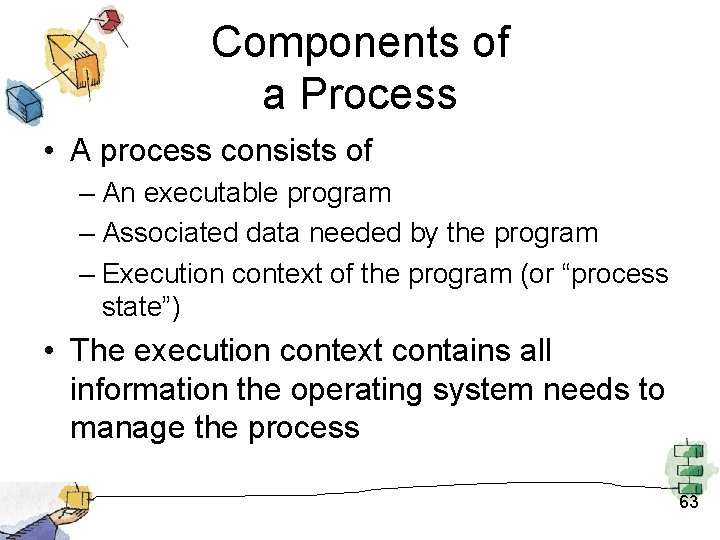 Components of a Process

• A process consists of
– An executable program
– Associated data needed by the program
– Execution context of the program (or “process state”)

• The execution context contains all information the operating system needs to manage the process

63